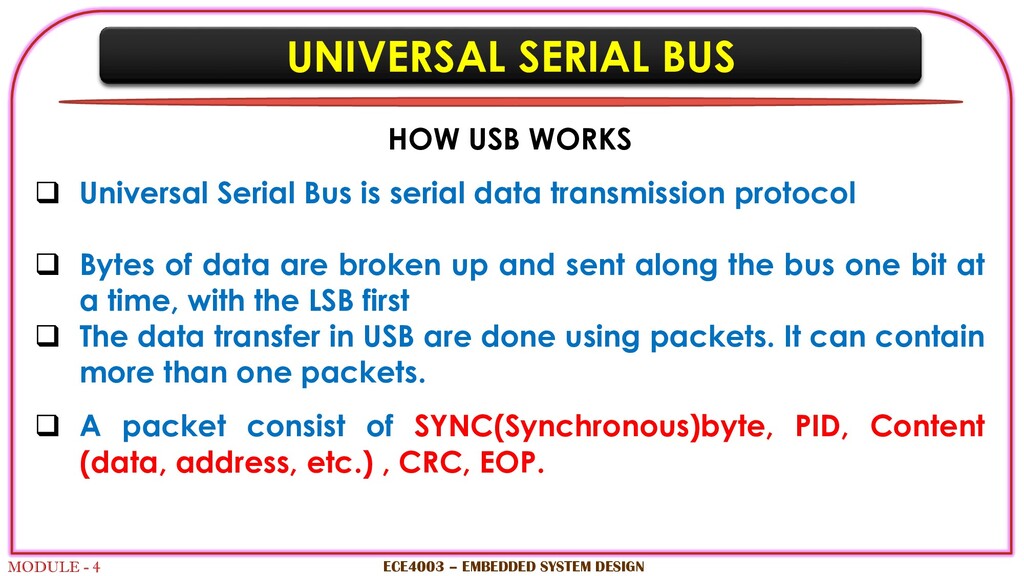 UNIVERSAL SERIAL BUS

HOW USB WORKS

❑ Universal Serial Bus is serial data transmission protocol

❑ Bytes of data are broken up and sent along the bus one bit at a time, with the LSB first

❑ The data transfer in USB are done using packets. It can contain more than one packets.

❑ A packet consist of SYNC(Synchronous)byte, PID, Content (data, address, etc.) , CRC, EOP.

MODULE - 4

ECE4003 – EMBEDDED SYSTEM DESIGN